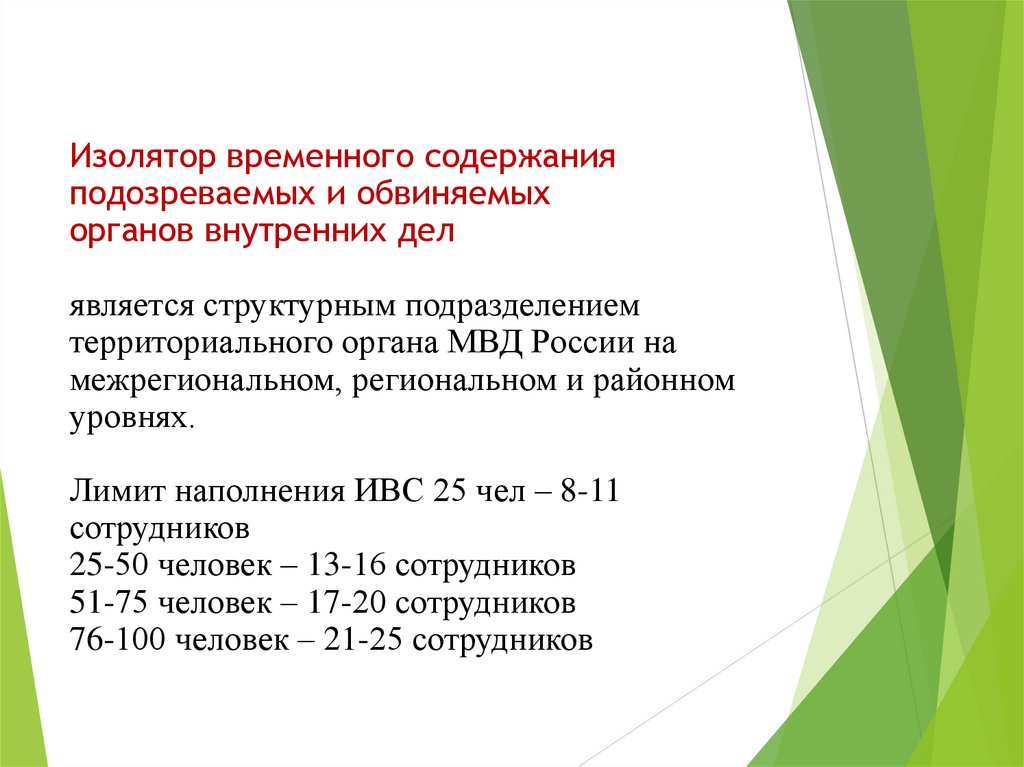 Изолятор временного содержания подозреваемых и обвиняемых органов внутренних дел

является структурным подразделением территориального органа МВД России на межрегиональном, региональном и районном уровнях.

Лимит наполнения ИВС 25 чел – 8-11 сотрудников
25-50 человек – 13-16 сотрудников
51-75 человек – 17-20 сотрудников
76-100 человек – 21-25 сотрудников